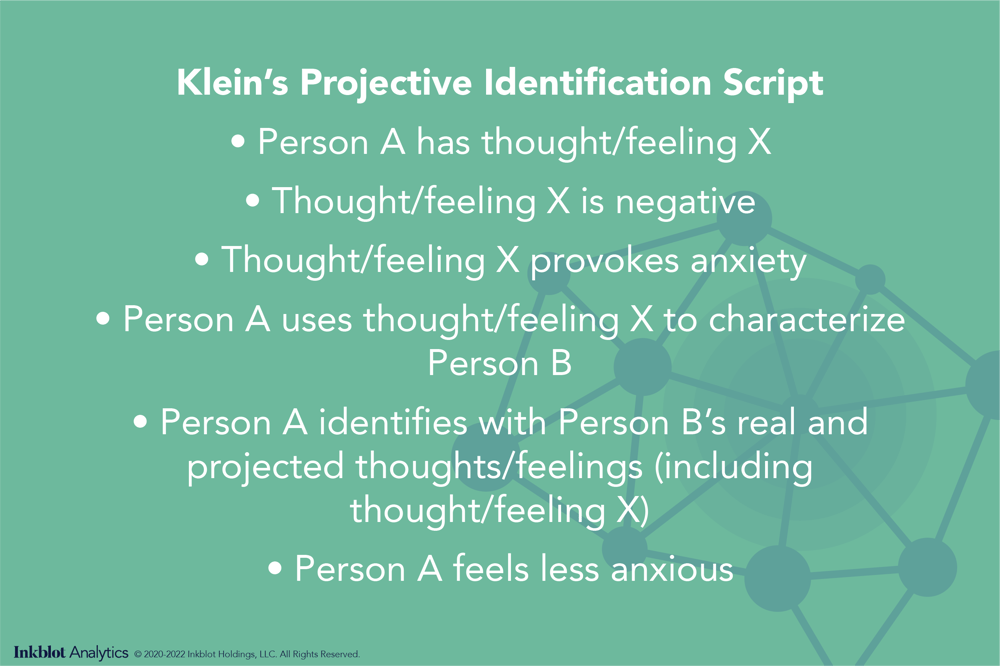 Klein's Projective Identification Script

• Person A has thought/feeling X

• Thought/feeling X is negative

• Thought/feeling X provokes anxiety

• Person A uses thought/feeling X to characterize Person B

• Person A identifies with Person B's real and projected thoughts/feelings (including thought/feeling X)

• Person A feels less anxious

Inkblot Analytics © 2020-2022 Inkblot Holdings, LLC. All Rights Reserved.